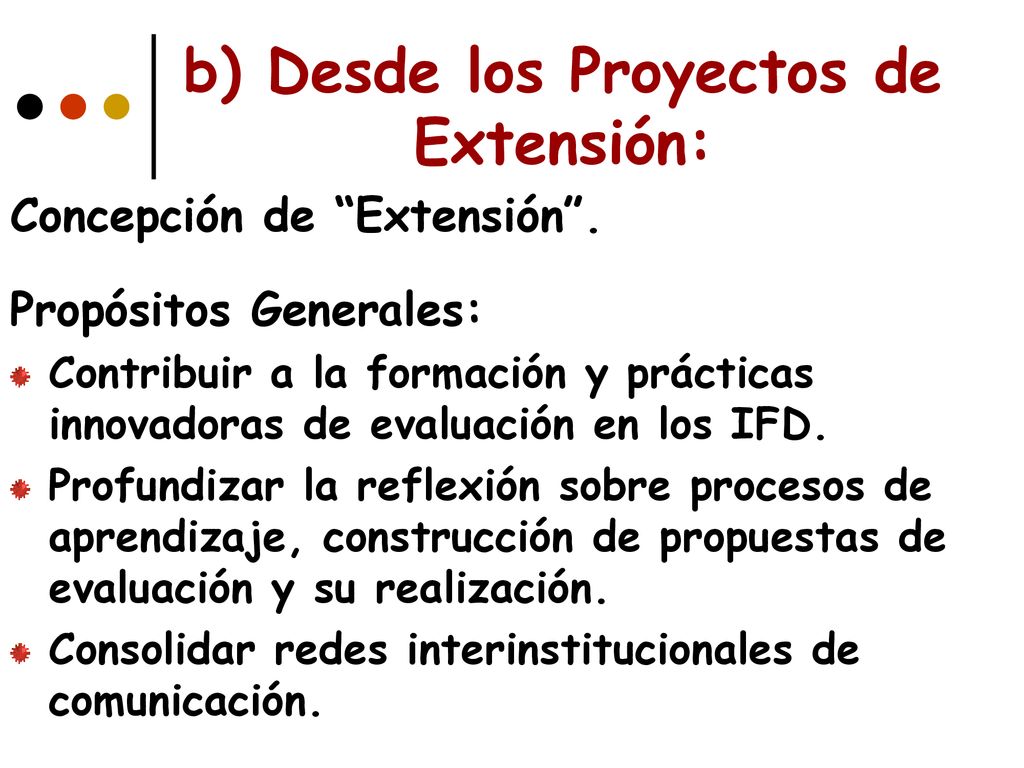 b) Desde los Proyectos de Extensión:

Concepción de “Extensión”.

Propósitos Generales:

Contribuir a la formación y prácticas innovadoras de evaluación en los IFD.

Profundizar la reflexión sobre procesos de aprendizaje, construcción de propuestas de evaluación y su realización.

Consolidar redes interinstitucionales de comunicación.